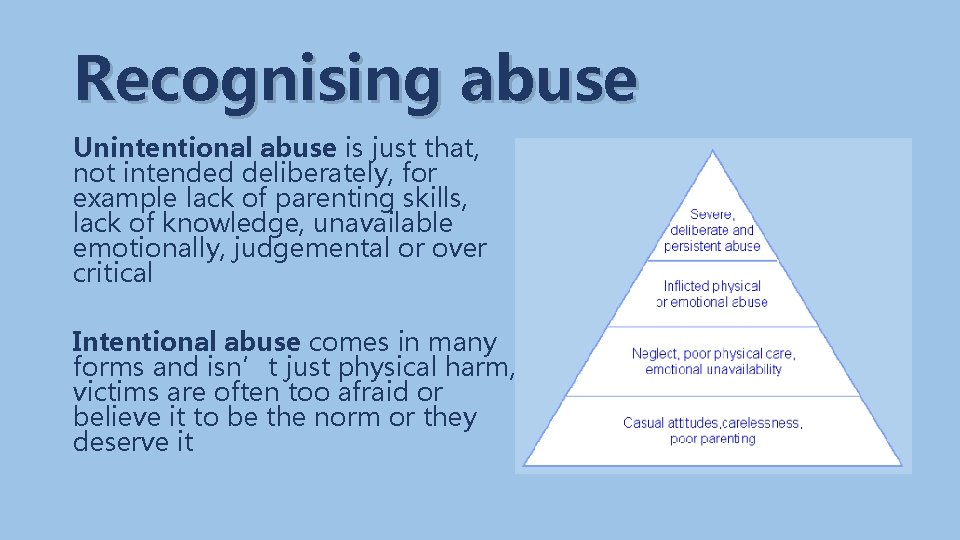 Recognising abuse

Unintentional abuse is just that, not intended deliberately, for example lack of parenting skills, lack of knowledge, unavailable emotionally, judgemental or over critical

Intentional abuse comes in many forms and isn’t just physical harm, victims are often too afraid or believe it to be the norm or they deserve it

Severe, deliberate and persistent abuse

Inflicted physical or emotional abuse

Neglect, poor physical care, emotional unavailability

Casual attitudes,carelessness, poor parenting